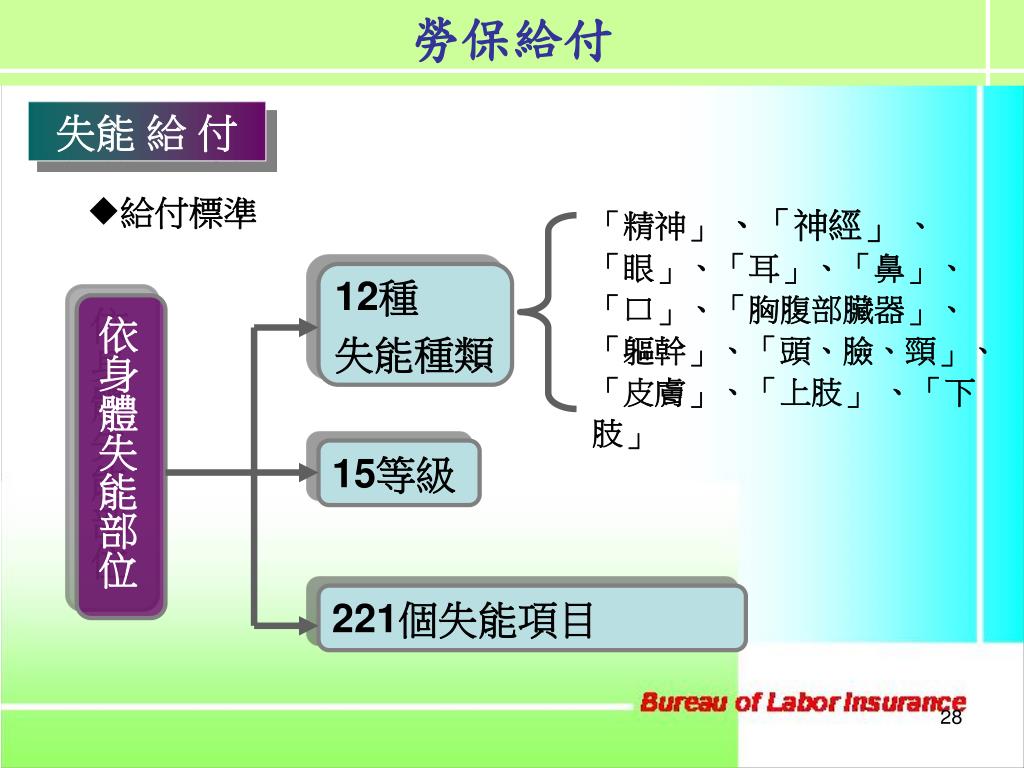 勞保給付

失能 給 付

◆給付標準

依身體失能部位

12種 失能種類

15等級

221個失能項目

「精神」、「神經」、「眼」、「耳」、「鼻」、「口」、「胸腹部臟器」、「軀幹」、「頭、臉、頸」、「皮膚」、「上肢」、「下肢」

Bureau of Labor Insurance

28